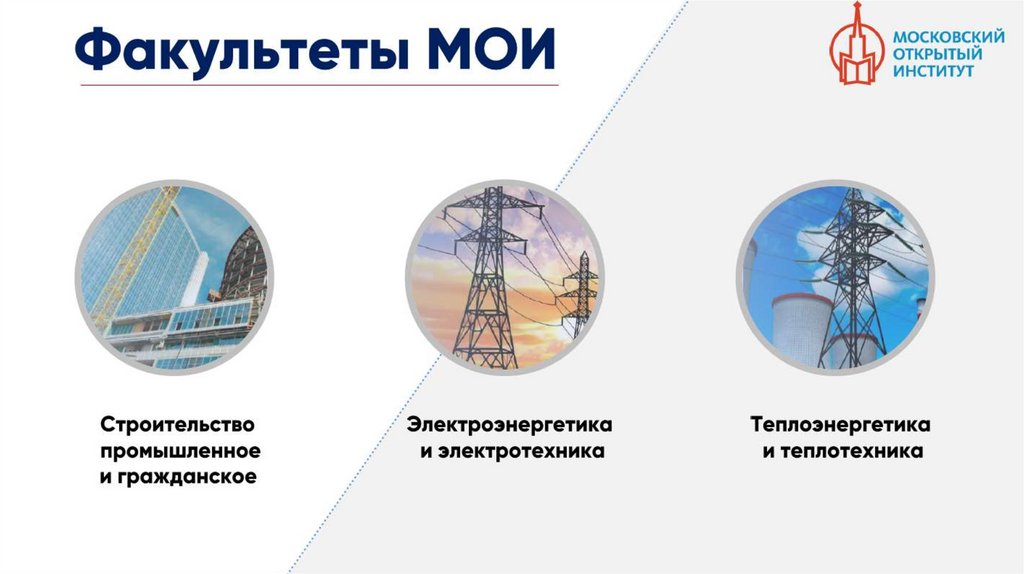 Факультеты МОИ

МОСКОВСКИЙ
ОТКРЫТЫЙ
ИНСТИТУТ

Строительство промышленное и гражданское

Электроэнергетика и электротехника

Теплоэнергетика и теплотехника